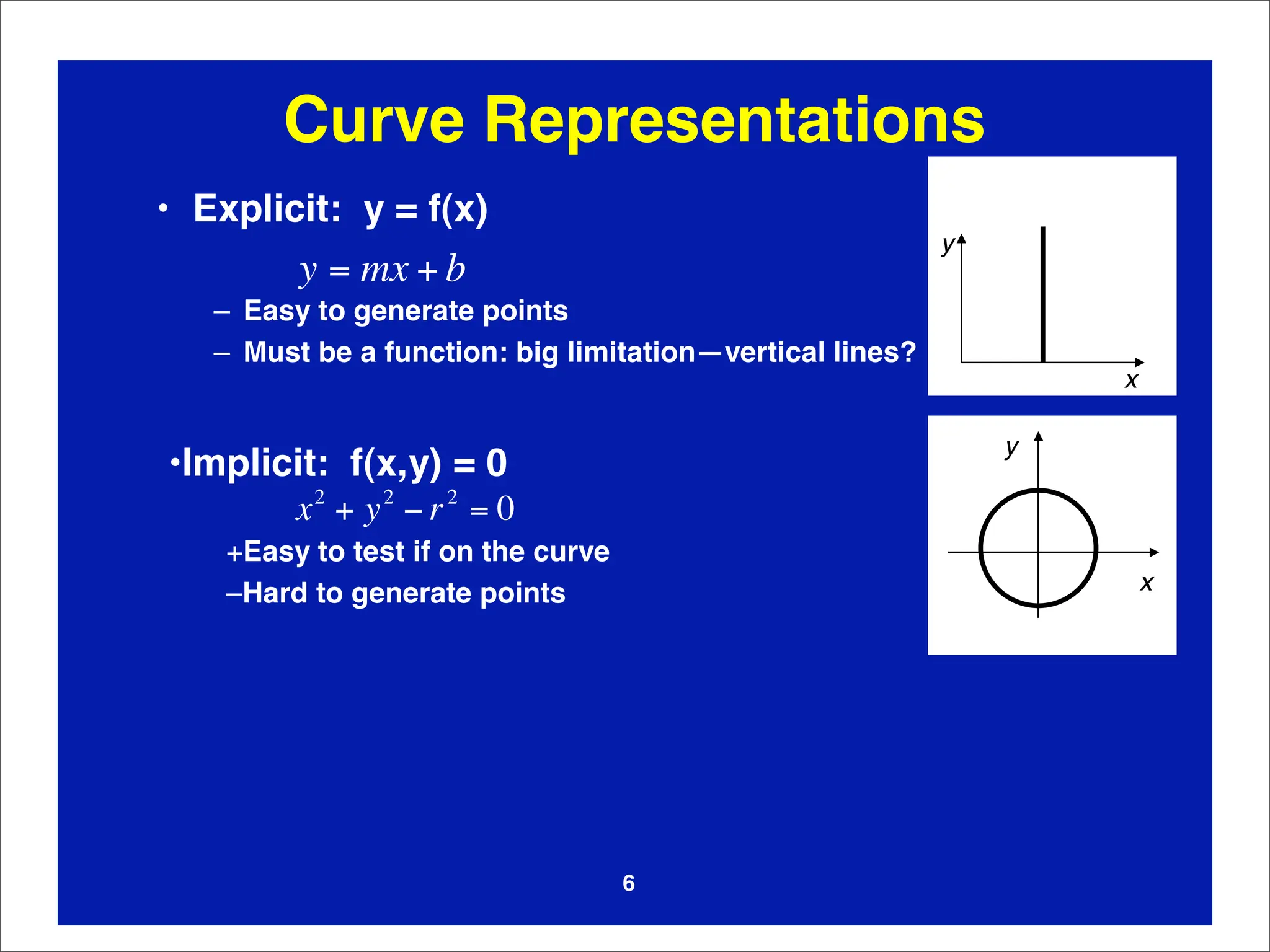 Curve Representations

• Explicit: y = f(x)

$y = mx + b$

– Easy to generate points

– Must be a function: big limitation—vertical lines?

y

x

•Implicit: f(x,y) = 0

$x^2 + y^2 - r^2 = 0$

+Easy to test if on the curve

–Hard to generate points

y

x

6